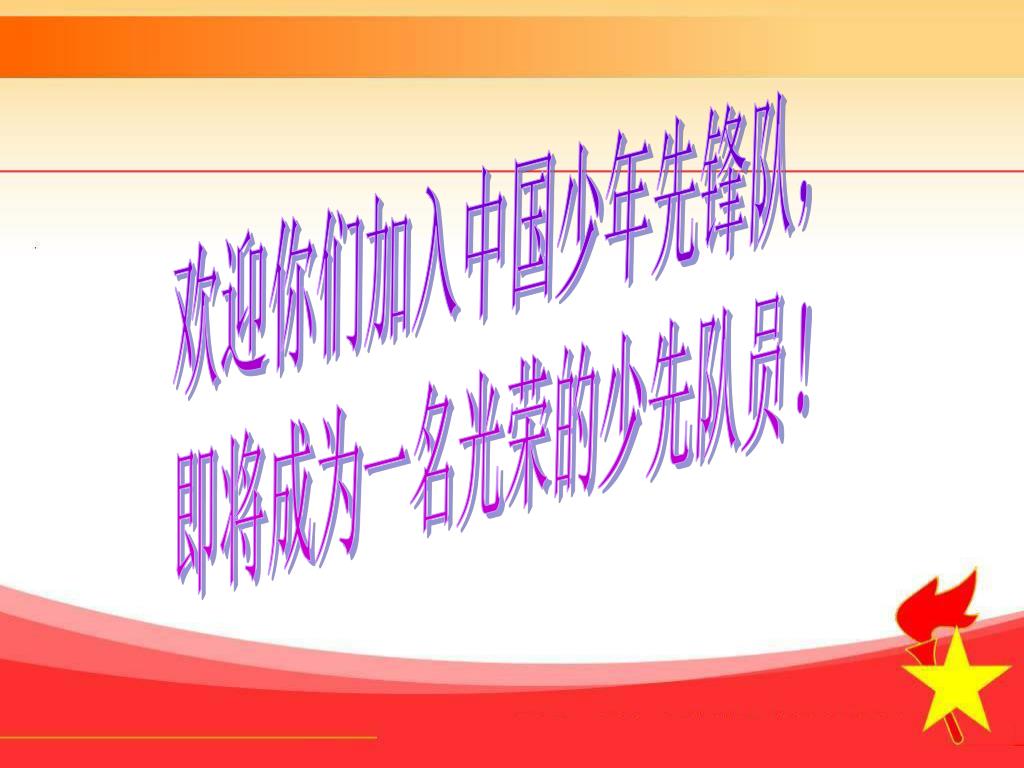 欢迎你们加入中国少年先锋队，
即将成为一名光荣的少先队员！